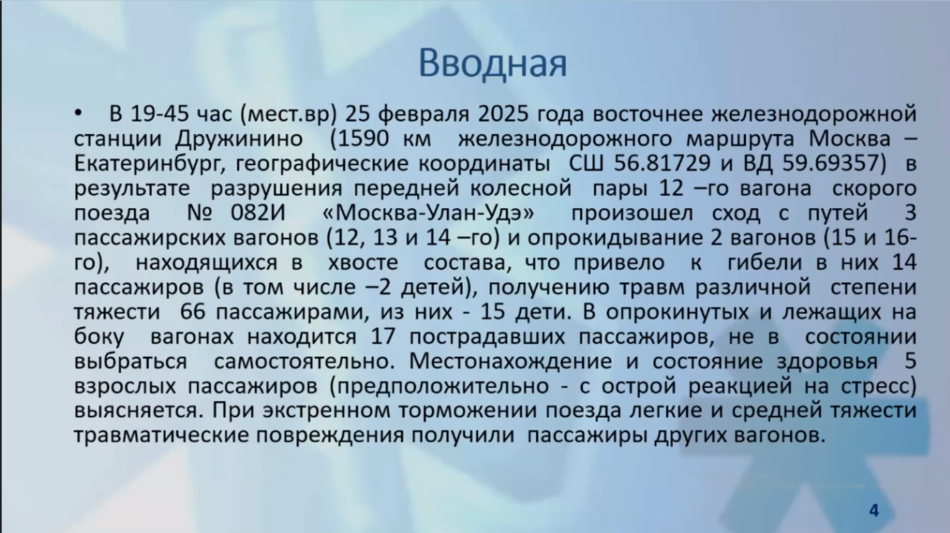 Вводная

• В 19-45 час (мест.вр) 25 февраля 2025 года восточнее железнодорожной станции Дружинино (1590 км железнодорожного маршрута Москва – Екатеринбург, географические координаты СШ 56.81729 и ВД 59.69357) в результате разрушения передней колесной пары 12 –го вагона скорого поезда № 082И «Москва-Улан-Удэ» произошел сход с путей 3 пассажирских вагонов (12, 13 и 14 –го) и опрокидывание 2 вагонов (15 и 16-го), находящихся в хвосте состава, что привело к гибели в них 14 пассажиров (в том числе –2 детей), получению травм различной степени тяжести 66 пассажирами, из них - 15 дети. В опрокинутых и лежащих на боку вагонах находится 17 пострадавших пассажиров, не в состоянии выбраться самостоятельно. Местонахождение и состояние здоровья 5 взрослых пассажиров (предположительно - с острой реакцией на стресс) выясняется. При экстренном торможении поезда легкие и средней тяжести травматические повреждения получили пассажиры других вагонов.

4